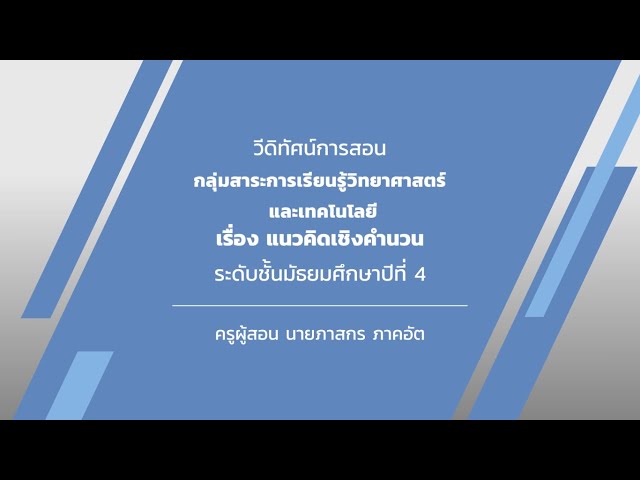 วีดิทัศน์การสอน
กลุ่มสาระการเรียนรู้วิทยาศาสตร์
และเทคโนโลยี
เรื่อง แนวคิดเชิงคำนวน
ระดับชั้นมัธยมศึกษาปีที่ 4

ครูผู้สอน นายภาสกร ภาคอัต